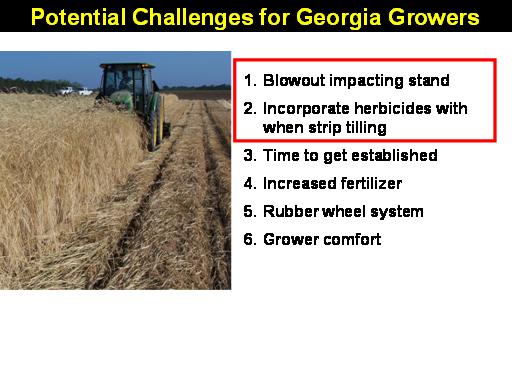 Potential Challenges for Georgia Growers

1. Blowout impacting stand
2. Incorporate herbicides with when strip tilling
3. Time to get established
4. Increased fertilizer
5. Rubber wheel system
6. Grower comfort